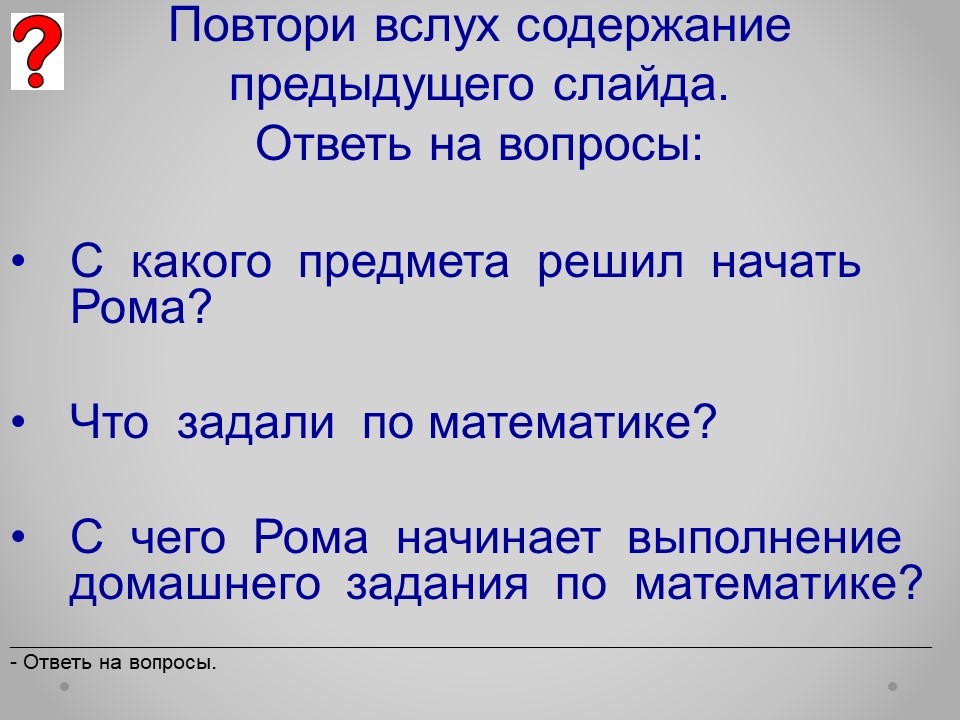 ?

Повтори вслух содержание предыдущего слайда.
Ответь на вопросы:

• С какого предмета решил начать Рома?

• Что задали по математике?

• С чего Рома начинает выполнение домашнего задания по математике?

- Ответь на вопросы.